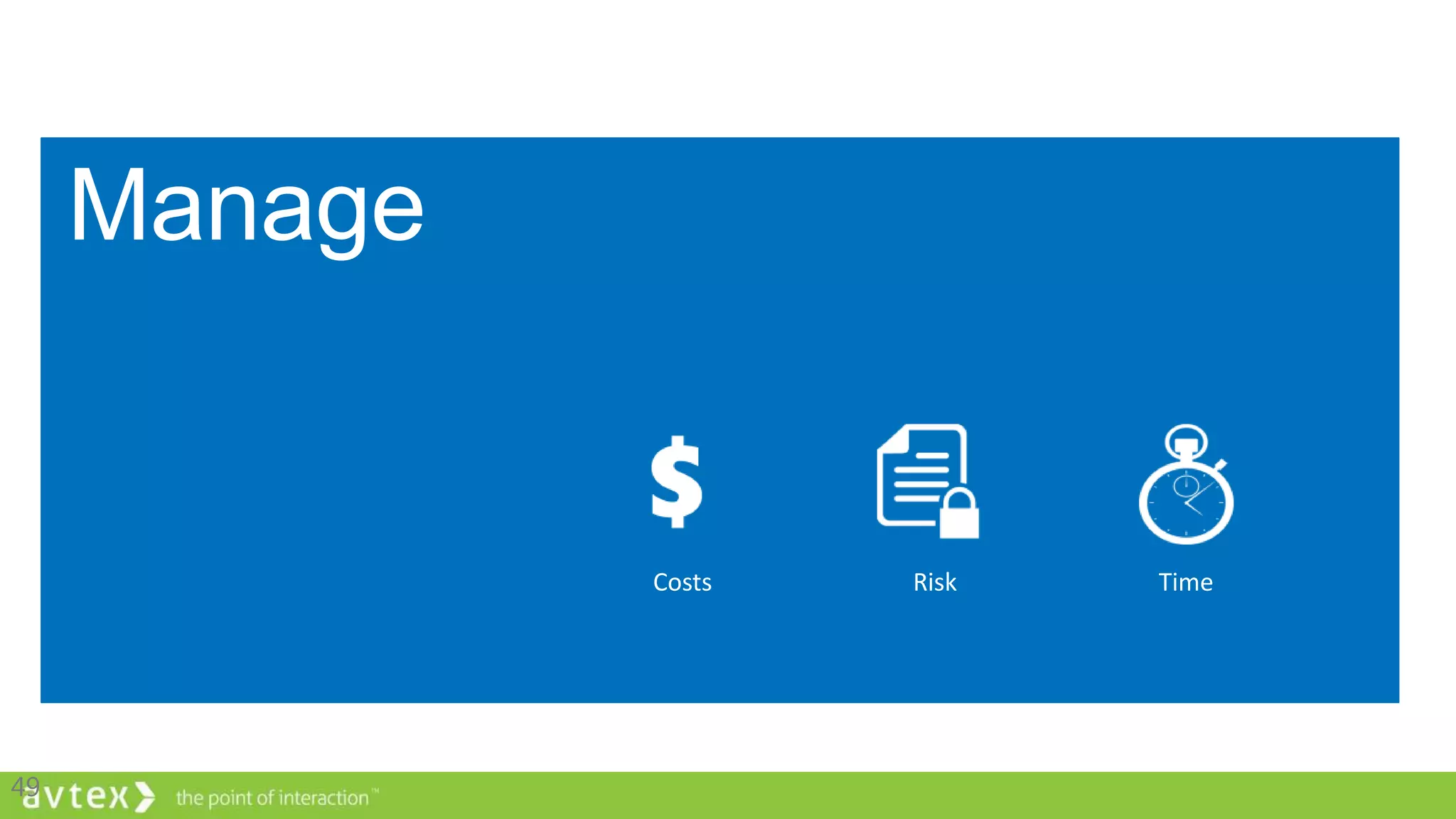 Manage

$

Costs

Risk

Time

49

avtex the point of interaction™